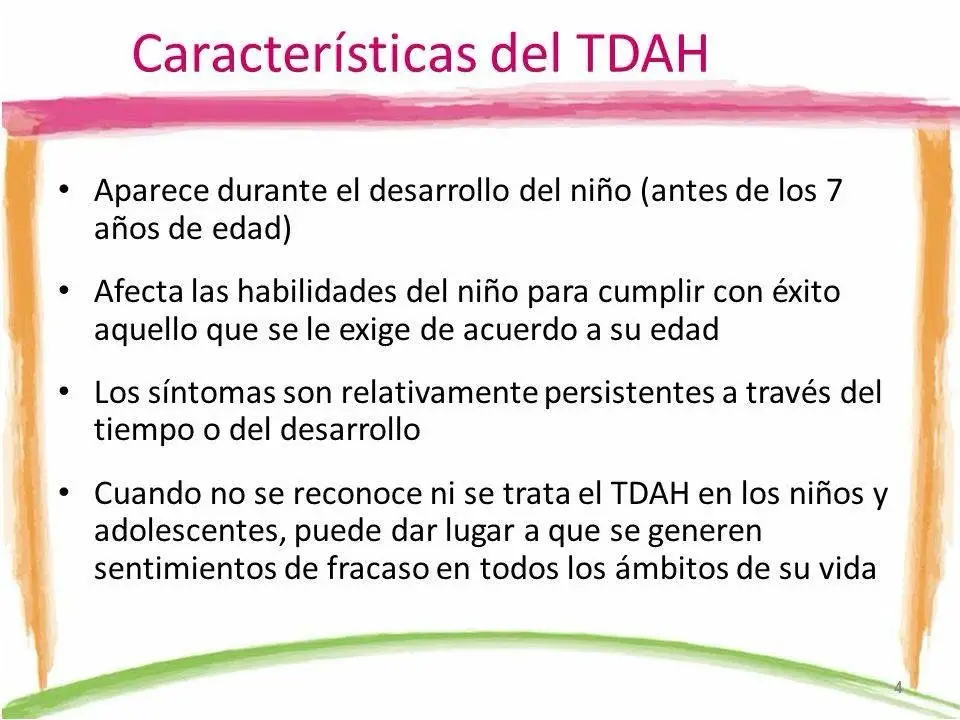 Características del TDAH

• Aparece durante el desarrollo del niño (antes de los 7 años de edad)

• Afecta las habilidades del niño para cumplir con éxito aquello que se le exige de acuerdo a su edad

• Los síntomas son relativamente persistentes a través del tiempo o del desarrollo

• Cuando no se reconoce ni se trata el TDAH en los niños y adolescentes, puede dar lugar a que se generen sentimientos de fracaso en todos los ámbitos de su vida

4